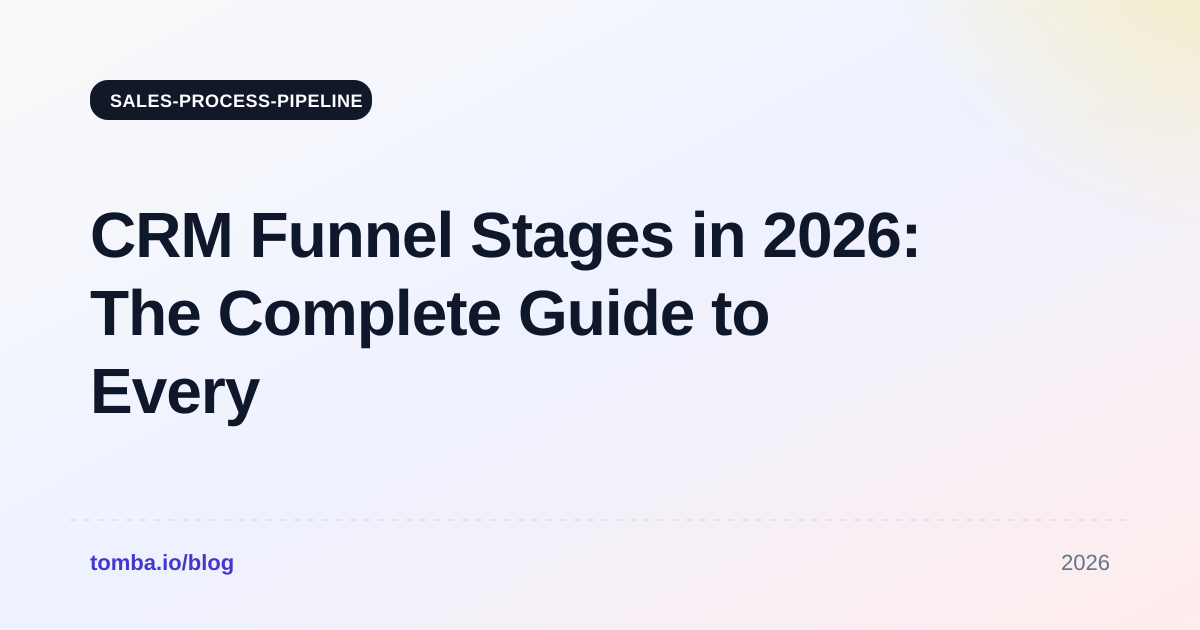 SALES-PROCESS-PIPELINE

CRM Funnel Stages in 2026: The Complete Guide to Every

tomba.io/blog

2026